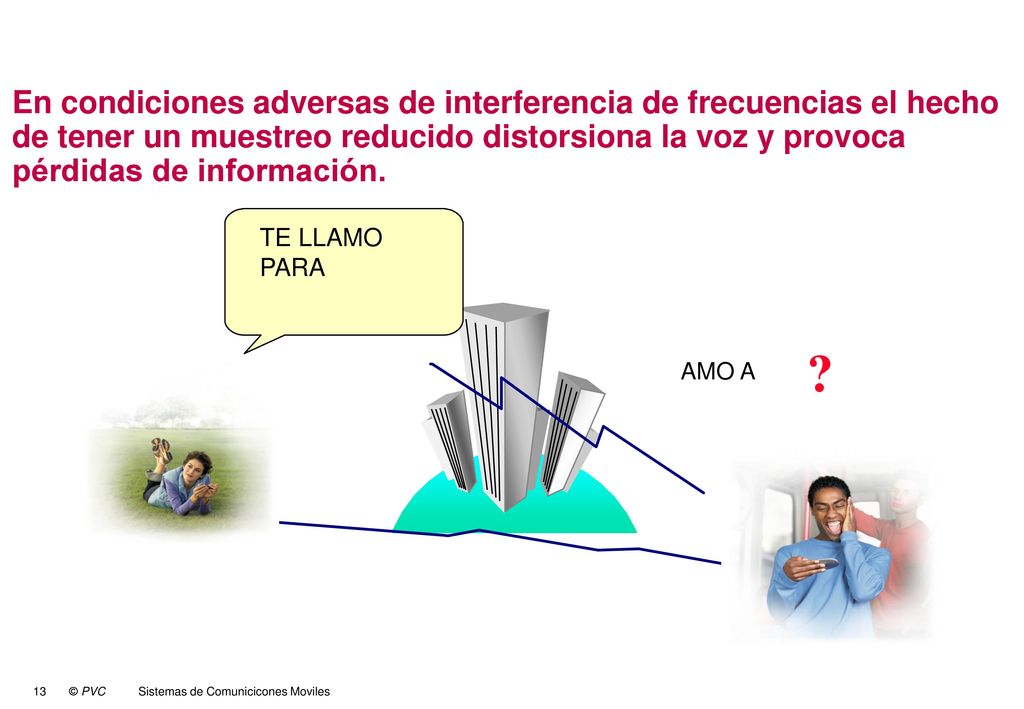 En condiciones adversas de interferencia de frecuencias el hecho de tener un muestreo reducido distorsiona la voz y provoca pérdidas de información.

TE LLAMO PARA

AMO A

?

13 © PVC Sistemas de Comunicicones Moviles